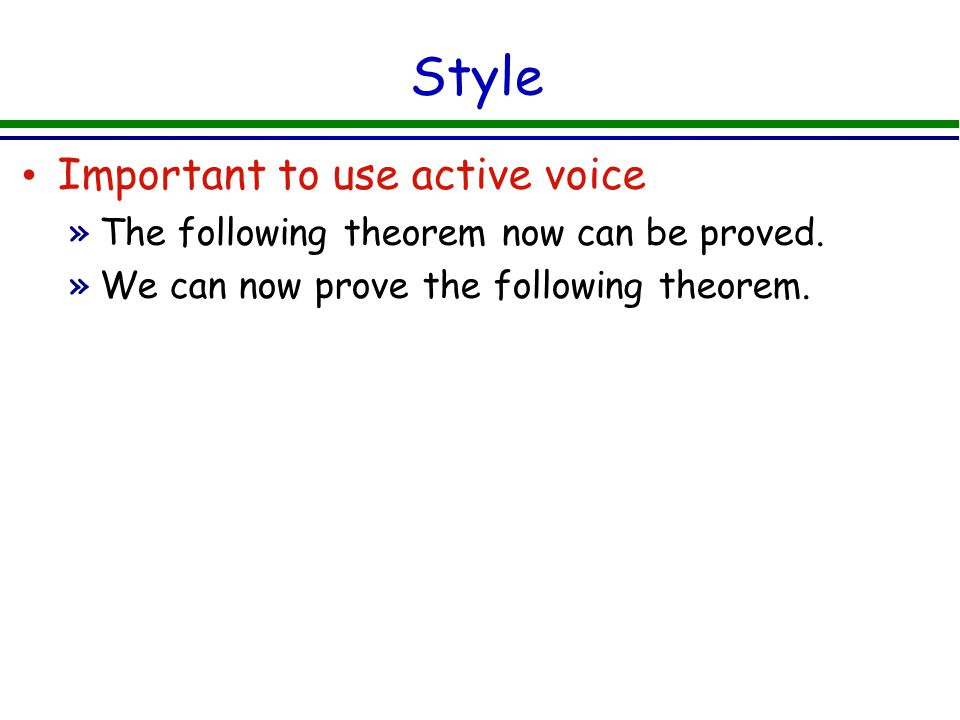 Style

• Important to use active voice
» The following theorem now can be proved.
» We can now prove the following theorem.